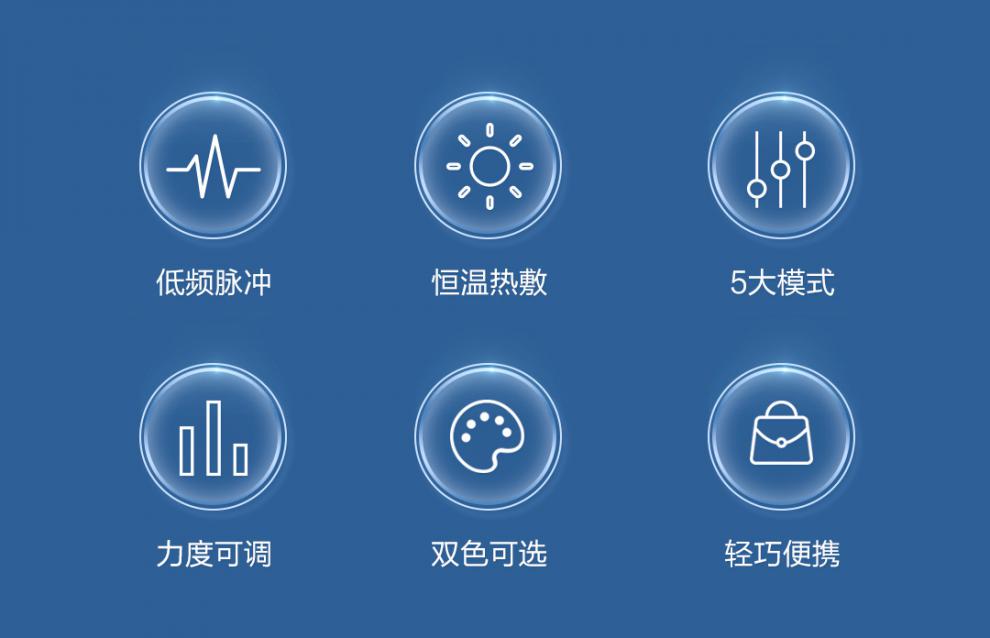 低频脉冲

恒温热敷

5大模式

力度可调

双色可选

轻巧便携